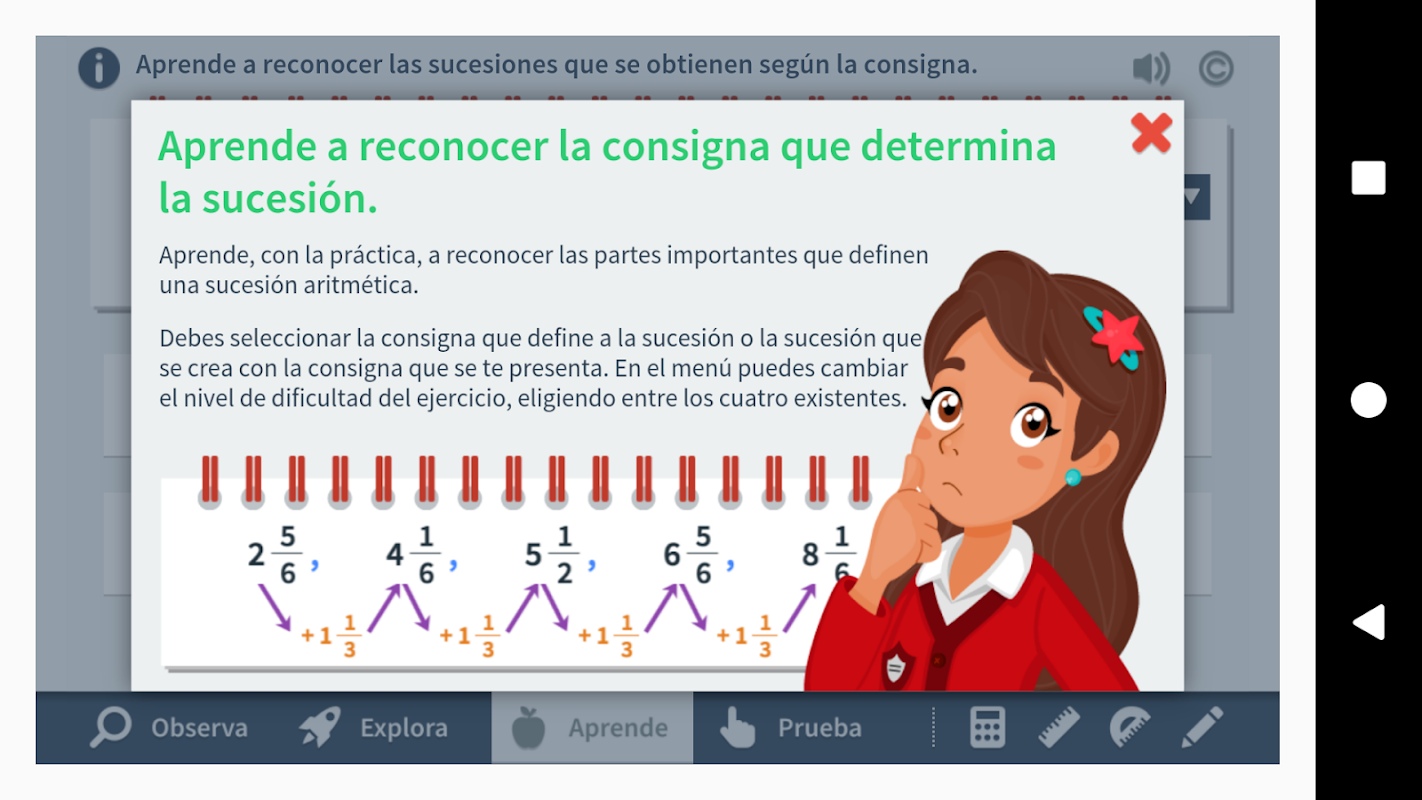 Aprende a reconocer las sucesiones que se obtienen según la consigna.

Aprende a reconocer la consigna que determina la sucesión.

Aprende, con la práctica, a reconocer las partes importantes que definen una sucesión aritmética.

Debes seleccionar la consigna que define a la sucesión o la sucesión que se crea con la consigna que se te presenta. En el menú puedes cambiar el nivel de dificultad del ejercicio, eligiendo entre los cuatro existentes.

$2\frac{5}{6}$, $4\frac{1}{6}$, $5\frac{1}{2}$, $6\frac{5}{6}$, $8\frac{1}{6}$

$+1\frac{1}{3}$ $+1\frac{1}{3}$ $+1\frac{1}{3}$ $+1\frac{1}{3}$

Observa Explora Aprende Prueba